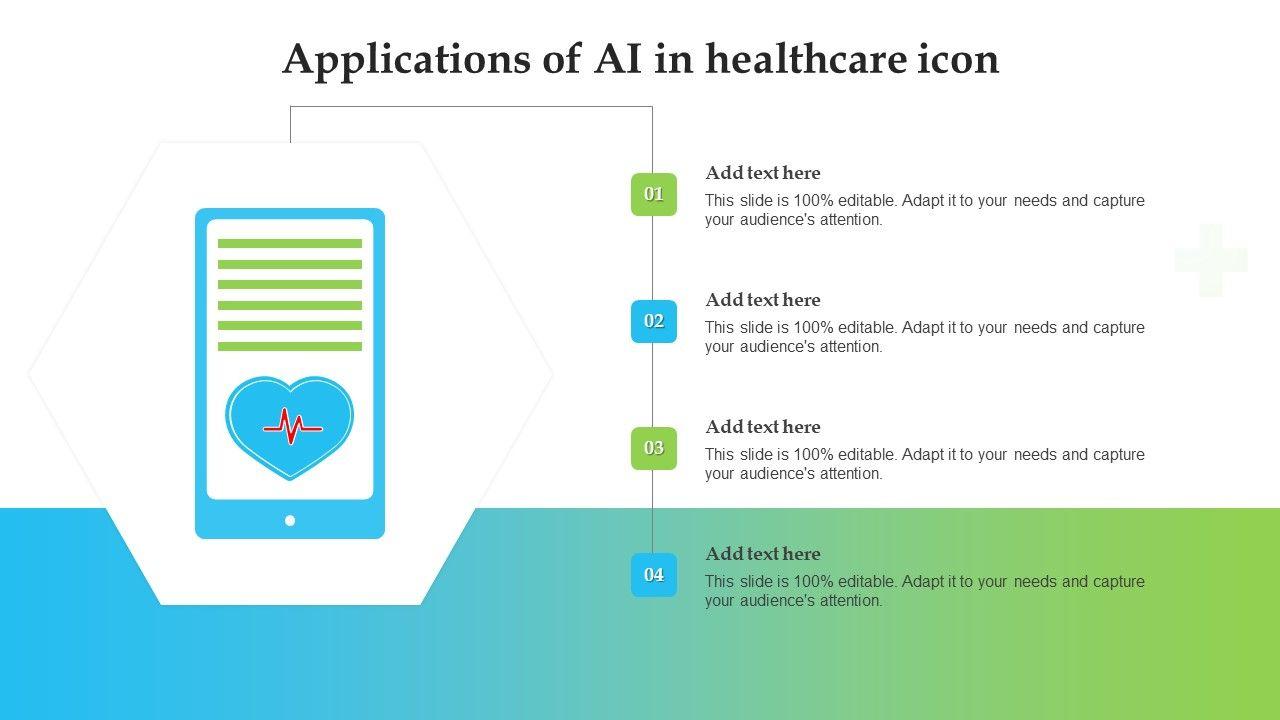 Applications of AI in healthcare icon

01

Add text here

This slide is 100% editable. Adapt it to your needs and capture your audience's attention.

02

Add text here

This slide is 100% editable. Adapt it to your needs and capture your audience's attention.

03

Add text here

This slide is 100% editable. Adapt it to your needs and capture your audience's attention.

04

Add text here

This slide is 100% editable. Adapt it to your needs and capture your audience's attention.